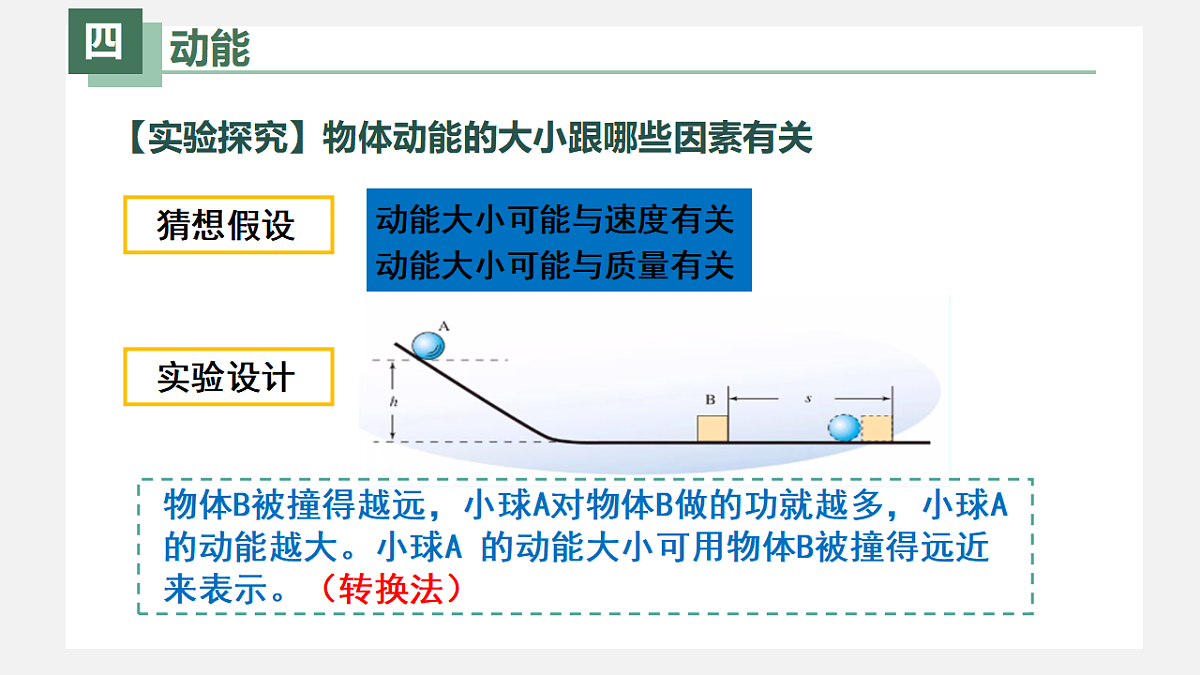 四 动能

【实验探究】物体动能的大小跟哪些因素有关

猜想假设

动能大小可能与速度有关
动能大小可能与质量有关

实验设计

A
h
B
s

物体B被撞得越远，小球A对物体B做的功就越多，小球A的动能越大。小球A 的动能大小可用物体B被撞得远近来表示。（转换法）